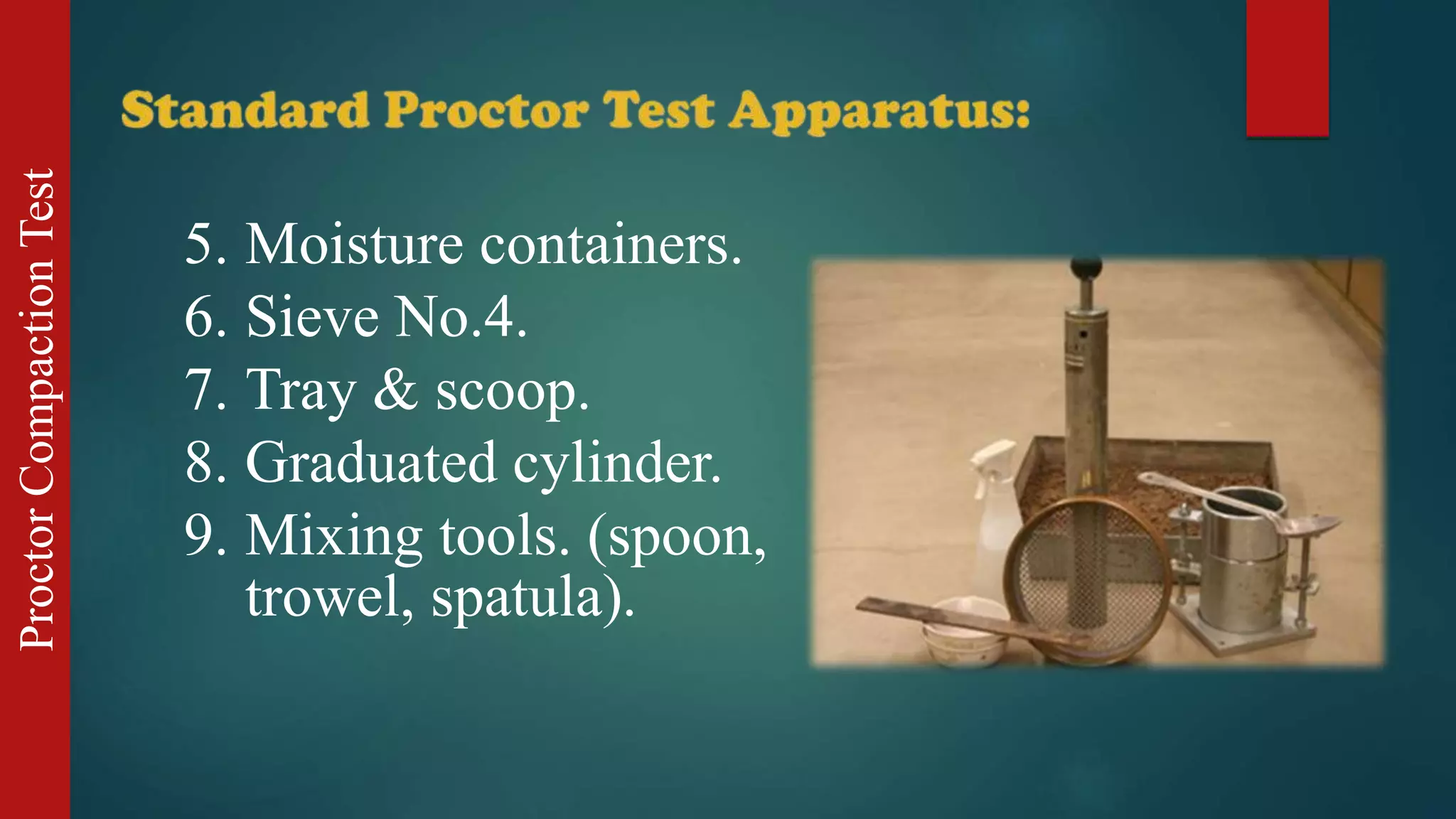 Proctor Compaction Test

Standard Proctor Test Apparatus:

5. Moisture containers.
6. Sieve No.4.
7. Tray & scoop.
8. Graduated cylinder.
9. Mixing tools. (spoon, trowel, spatula).